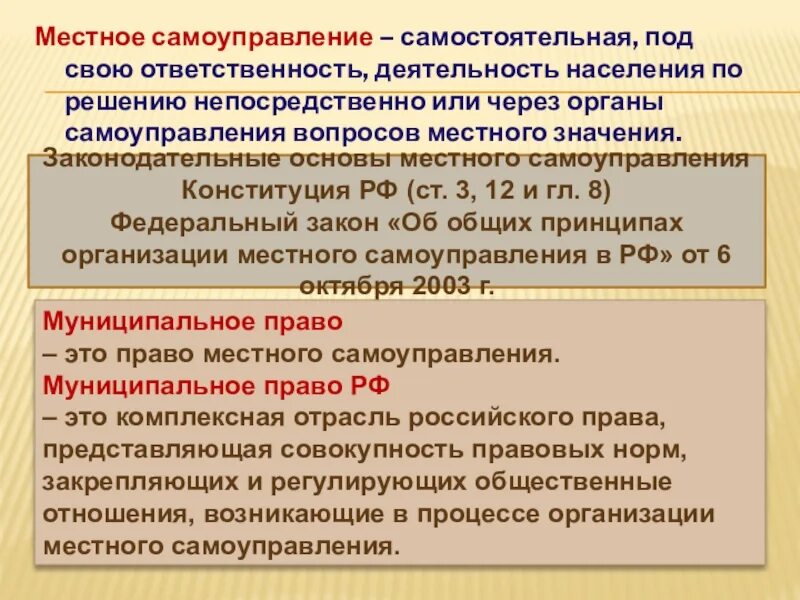 Местное самоуправление – самостоятельная, под свою ответственность, деятельность населения по решению непосредственно или через органы самоуправления вопросов местного значения.

Законодательные основы местного самоуправления
Конституция РФ (ст. 3, 12 и гл. 8)
Федеральный закон «Об общих принципах организации местного самоуправления в РФ» от 6 октября 2003 г.

Муниципальное право
– это право местного самоуправления.
Муниципальное право РФ
– это комплексная отрасль российского права, представляющая совокупность правовых норм, закрепляющих и регулирующих общественные отношения, возникающие в процессе организации местного самоуправления.